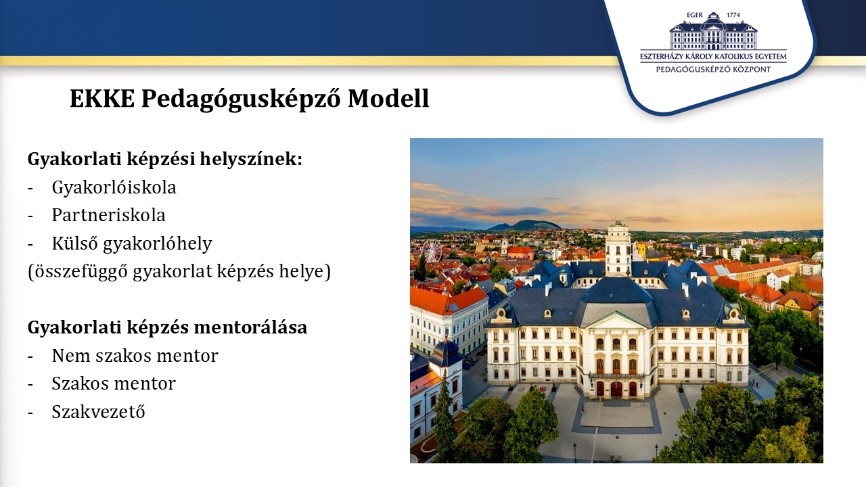 EGER 1774
ESZTERHÁZY KÁROLY KATOLIKUS EGYETEM
PEDAGÓGUSKÉPZŐ KÖZPONT

EKKE Pedagógusképző Modell

Gyakorlati képzési helyszínek:
- Gyakorlóiskola
- Partneriskola
- Külső gyakorlóhely
(összefüggő gyakorlat képzés helye)

Gyakorlati képzés mentorálása
- Nem szakos mentor
- Szakos mentor
- Szakvezető